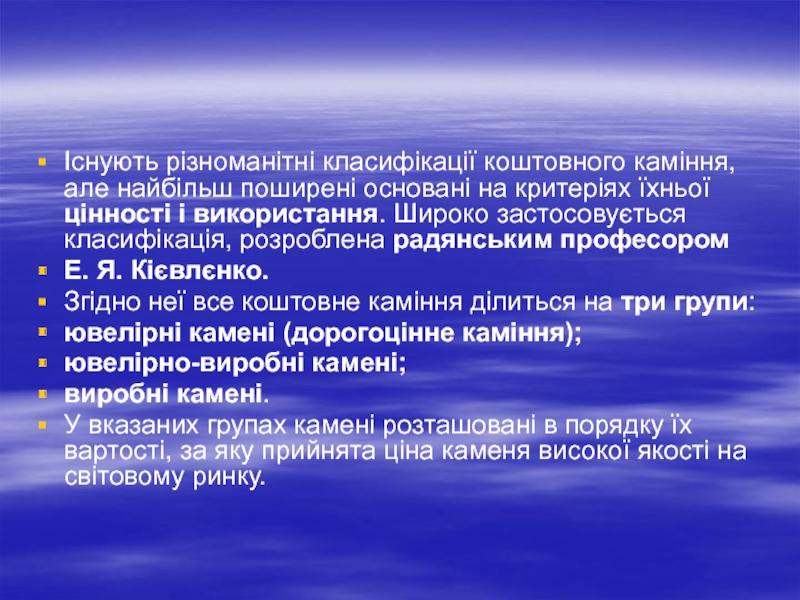 Існують різноманітні класифікації коштовного каміння, але найбільш поширені основані на критеріях їхньої цінності і використання. Широко застосовується класифікація, розроблена радянським професором

Е. Я. Кієвлєнко.

Згідно неї все коштовне каміння ділиться на три групи:

ювелірні камені (дорогоцінне каміння);

ювелірно-виробні камені;

виробні камені.

У вказаних групах камені розташовані в порядку їх вартості, за яку прийнята ціна каменя високої якості на світовому ринку.